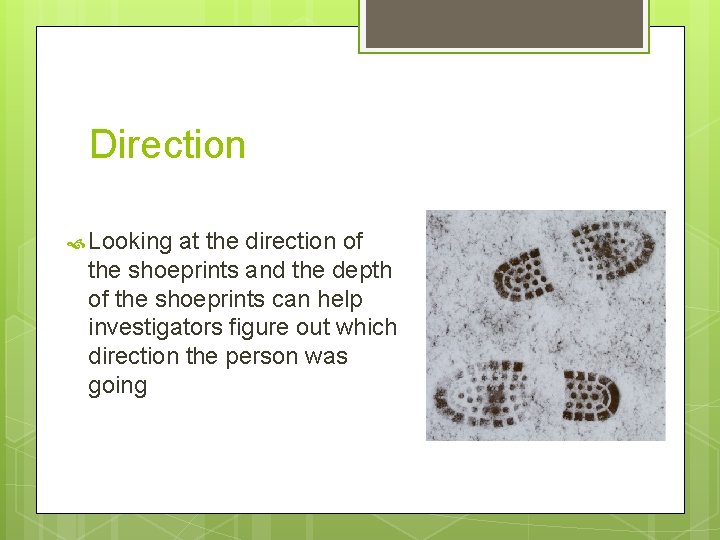 Direction

Looking at the direction of the shoeprints and the depth of the shoeprints can help investigators figure out which direction the person was going